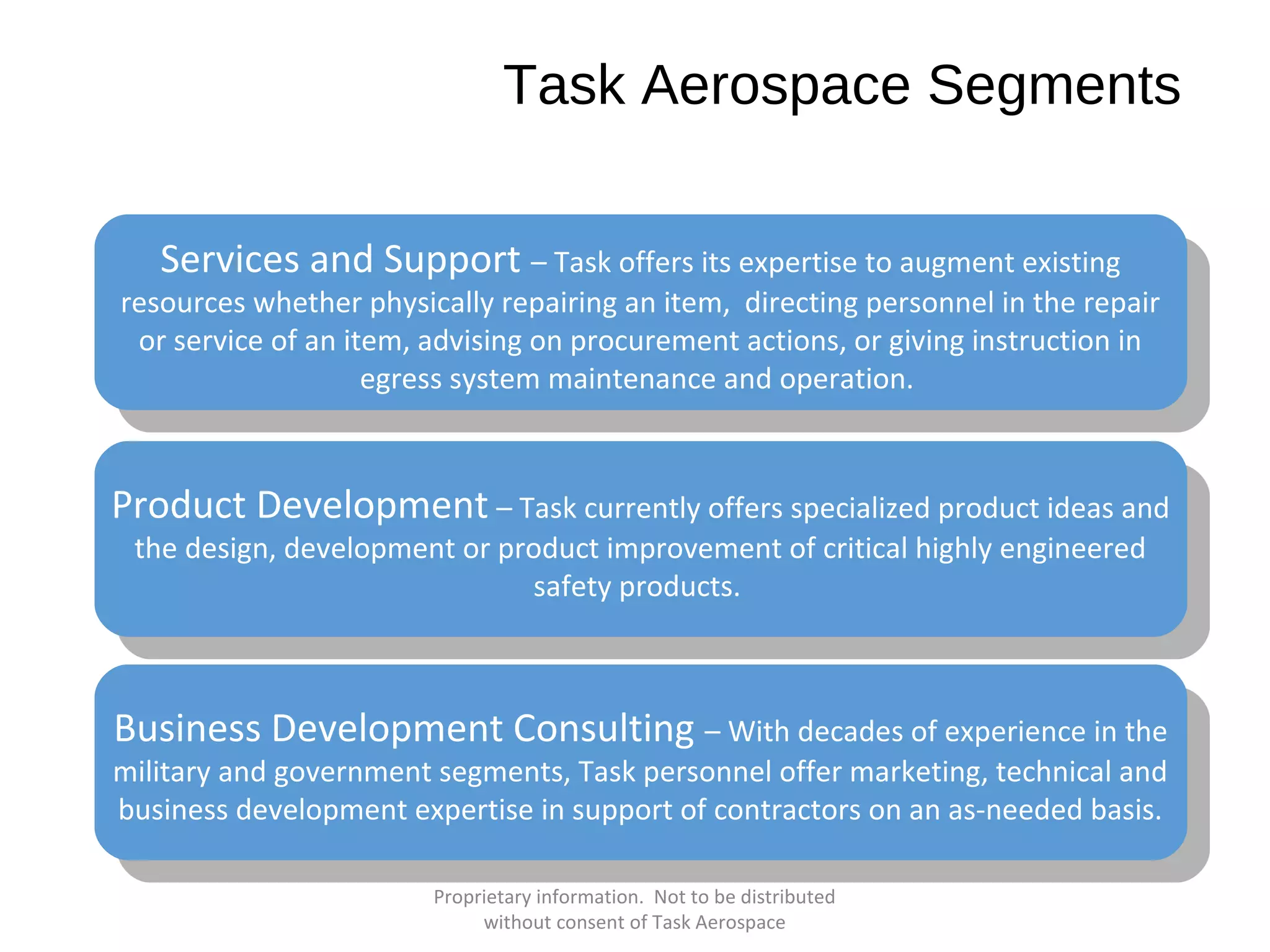 Task Aerospace Segments

Services and Support – Task offers its expertise to augment existing resources whether physically repairing an item,  directing personnel in the repair or service of an item, advising on procurement actions, or giving instruction in egress system maintenance and operation.

Product Development – Task currently offers specialized product ideas and the design, development or product improvement of critical highly engineered safety products.

Business Development Consulting – With decades of experience in the military and government segments, Task personnel offer marketing, technical and business development expertise in support of contractors on an as-needed basis.

Proprietary information.  Not to be distributed without consent of Task Aerospace